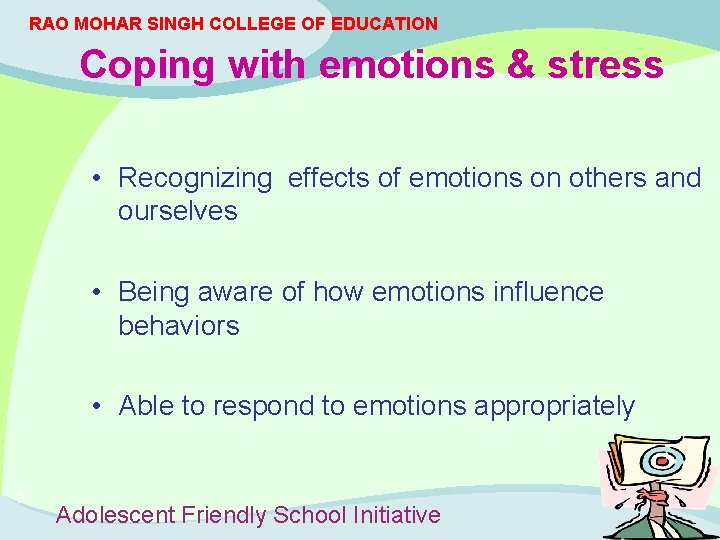 RAO MOHAR SINGH COLLEGE OF EDUCATION

Coping with emotions & stress

• Recognizing effects of emotions on others and ourselves

• Being aware of how emotions influence behaviors

• Able to respond to emotions appropriately

Adolescent Friendly School Initiative